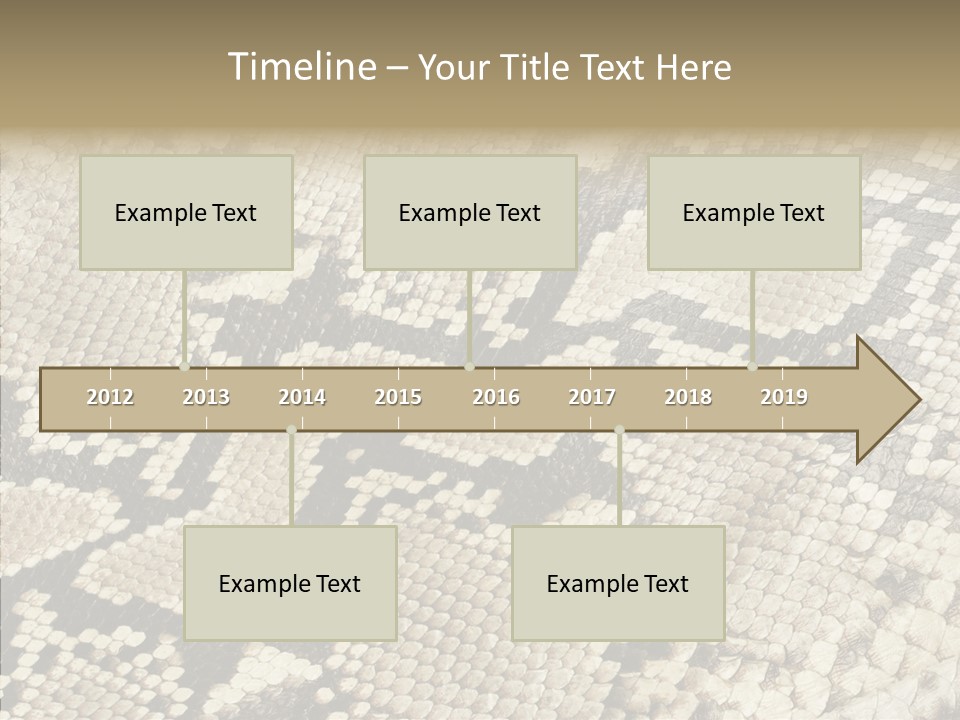 Timeline – Your Title Text Here

Example Text

Example Text

Example Text

2012 2013 2014 2015 2016 2017 2018 2019

Example Text

Example Text